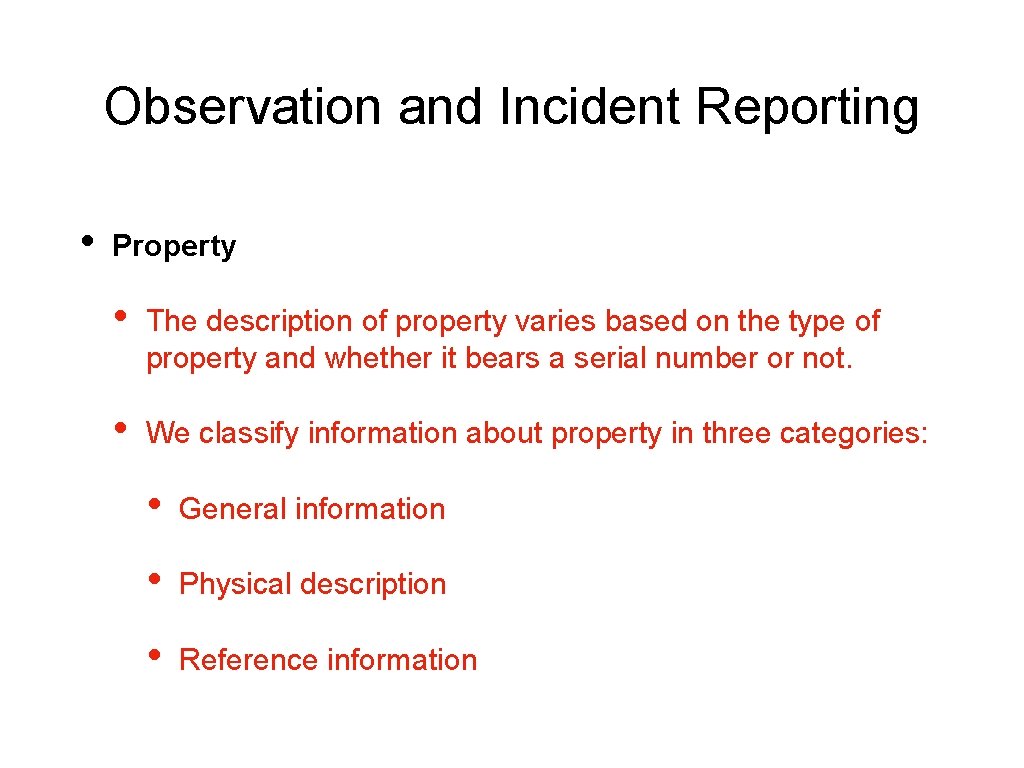 Observation and Incident Reporting

• Property

• The description of property varies based on the type of property and whether it bears a serial number or not.

• We classify information about property in three categories:

• General information

• Physical description

• Reference information